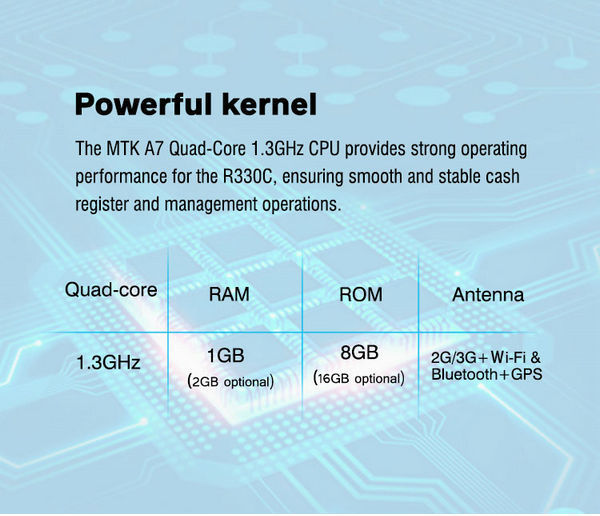 Powerful kernel

The MTK A7 Quad-Core 1.3GHz CPU provides strong operating performance for the R330C, ensuring smooth and stable cash register and management operations.

| Quad-core | RAM | ROM | Antenna |
|---|---|---|---|
| 1.3GHz | 1GB (2GB optional) | 8GB (16GB optional) | 2G/3G+Wi-Fi & Bluetooth+GPS |